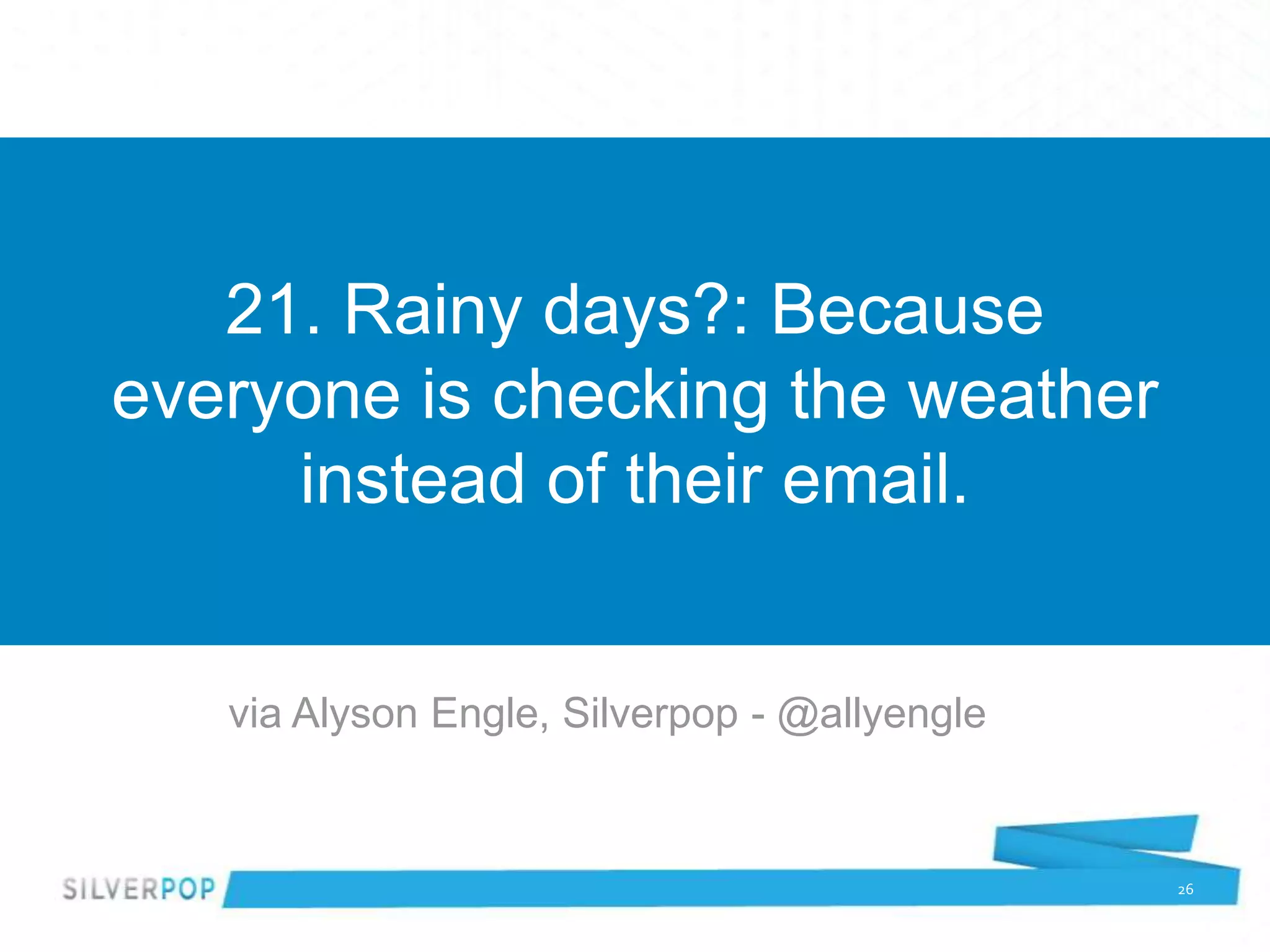 21. Rainy days?: Because everyone is checking the weather instead of their email.

via Alyson Engle, Silverpop - @allyengle

SILVERPOP

26